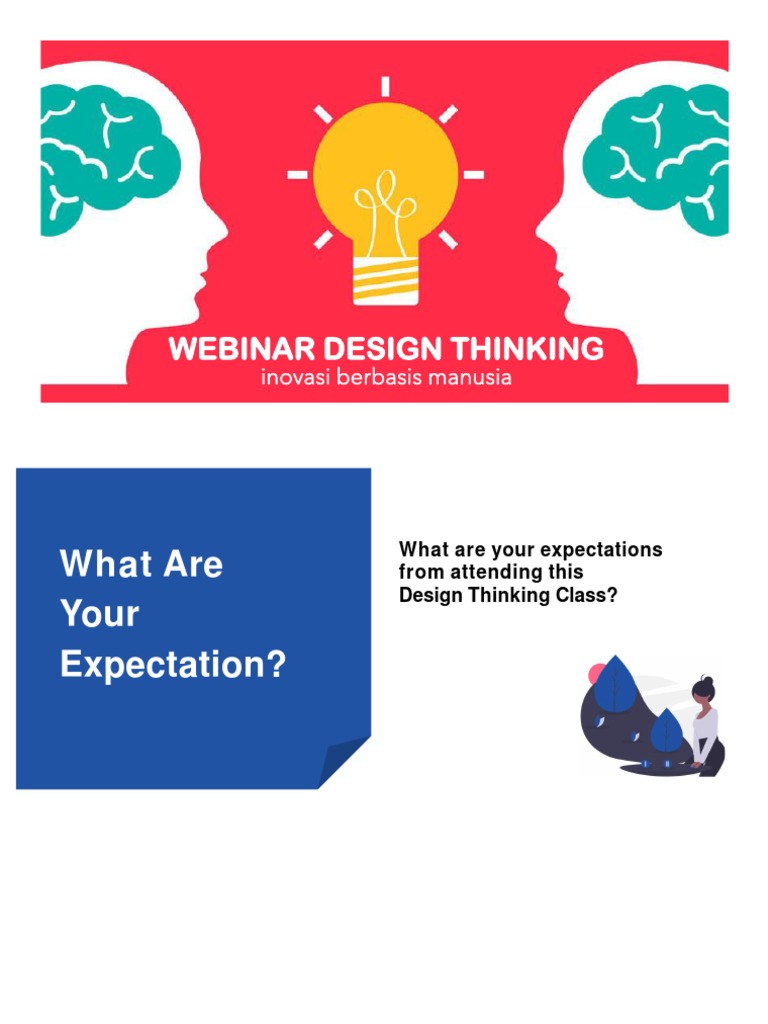 WEBINAR DESIGN THINKING
inovasi berbasis manusia

What Are Your Expectation?

What are your expectations from attending this Design Thinking Class?